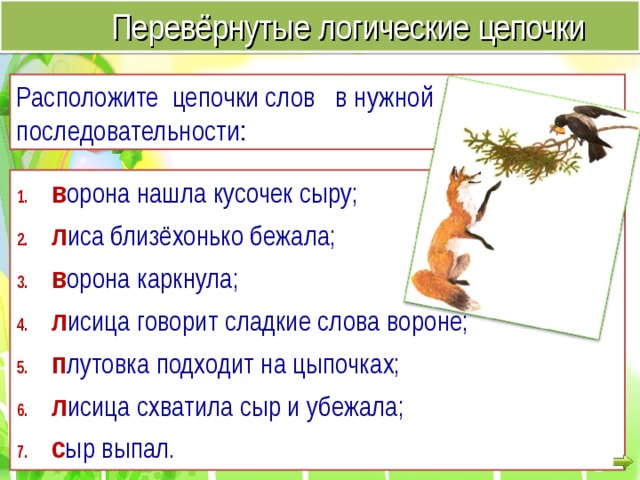 Перевёрнутые логические цепочки

Расположите цепочки слов в нужной последовательности:

1. ворона нашла кусочек сыру;
2. лиса близёхонько бежала;
3. ворона каркнула;
4. лисица говорит сладкие слова вороне;
5. плутовка подходит на цыпочках;
6. лисица схватила сыр и убежала;
7. сыр выпал.